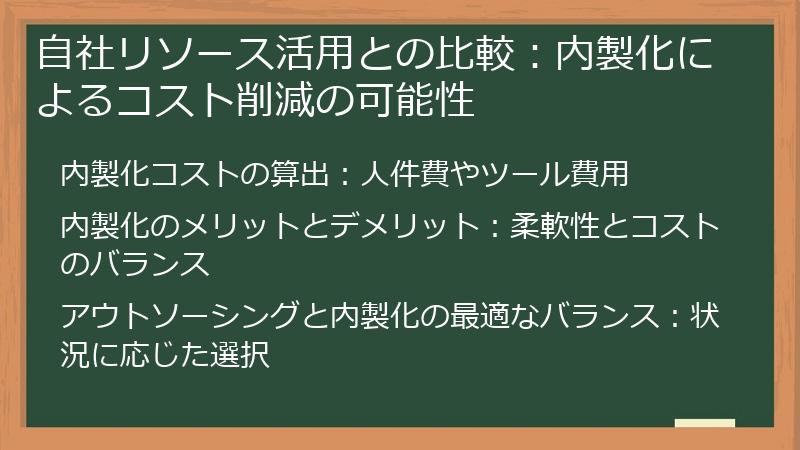 自社リソース活用との比較：内製化によるコスト削減の可能性

内製化コストの算出：人件費やツール費用

内製化のメリットとデメリット：柔軟性とコストのバランス

アウトソーシングと内製化の最適なバランス：状況に応じた選択